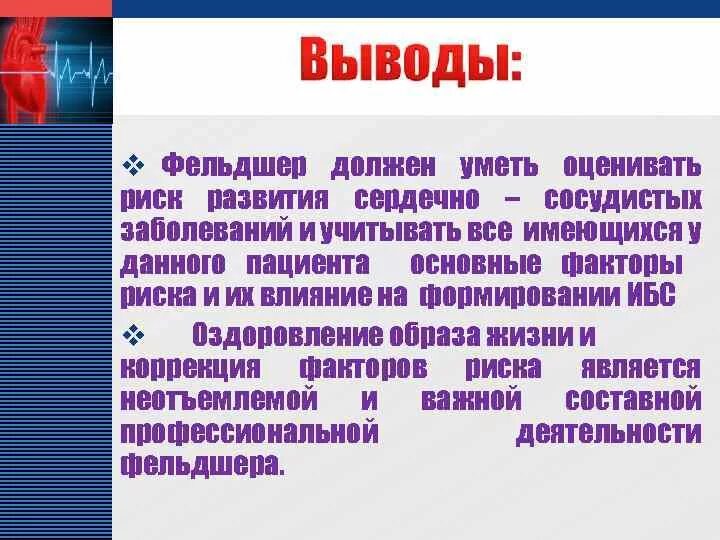 Выводы:

❖ Фельдшер должен уметь оценивать риск развития сердечно – сосудистых заболеваний и учитывать все имеющихся у данного пациента основные факторы риска и их влияние на формировании ИБС

❖ Оздоровление образа жизни и коррекция факторов риска является неотъемлемой и важной составной профессиональной деятельности фельдшера.